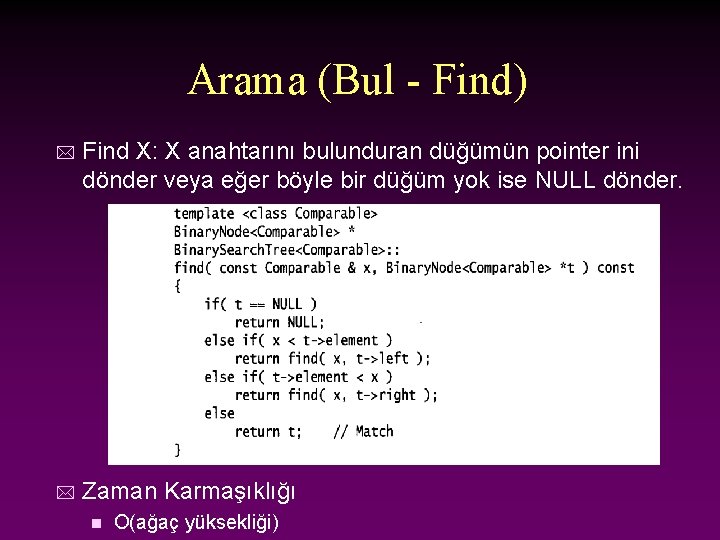 Arama (Bul - Find)

Find X: X anahtarını bulunduran düğümün pointer ini dönder veya eğer böyle bir düğüm yok ise NULL dönder.

template <class Comparable>
BinaryNode<Comparable> *
BinarySearchTree<Comparable>::
find( const Comparable & x, BinaryNode<Comparable> *t ) const
{
    if( t == NULL )
        return NULL;
    else if( x < t->element )
        return find( x, t->left );
    else if( t->element < x )
        return find( x, t->right );
    else
        return t;    // Match
}

Zaman Karmaşıklığı

O(ağaç yüksekliği)